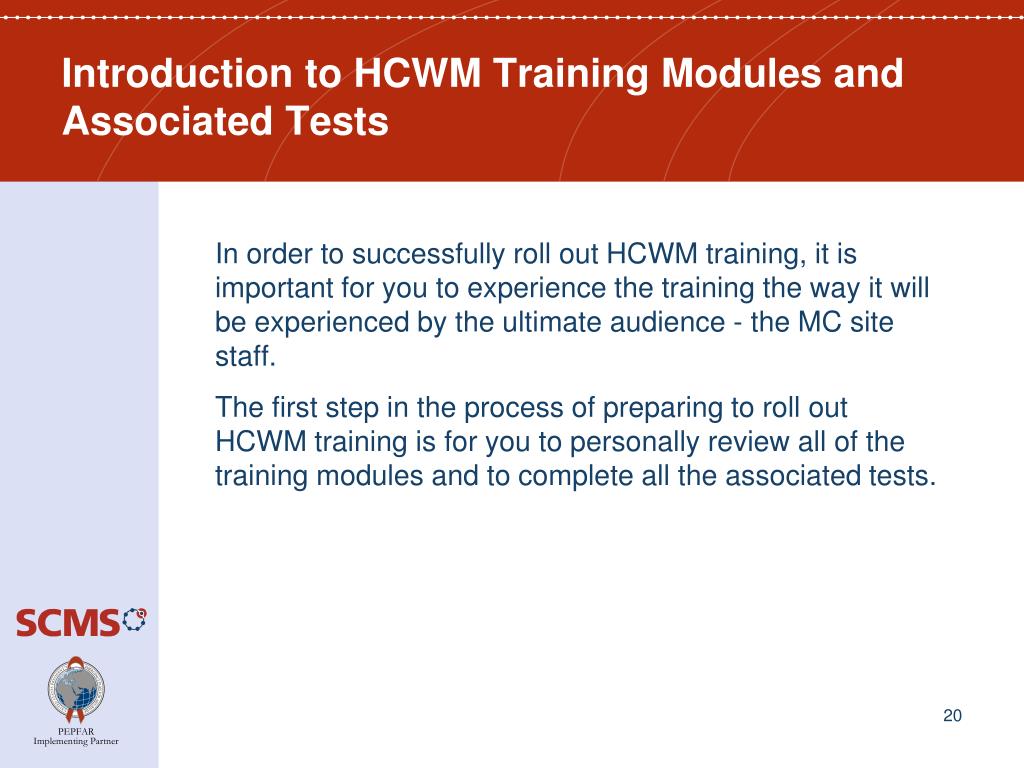 Introduction to HCWM Training Modules and Associated Tests

In order to successfully roll out HCWM training, it is important for you to experience the training the way it will be experienced by the ultimate audience - the MC site staff.

The first step in the process of preparing to roll out HCWM training is for you to personally review all of the training modules and to complete all the associated tests.

SCMS

PEPFAR
Implementing Partner

20